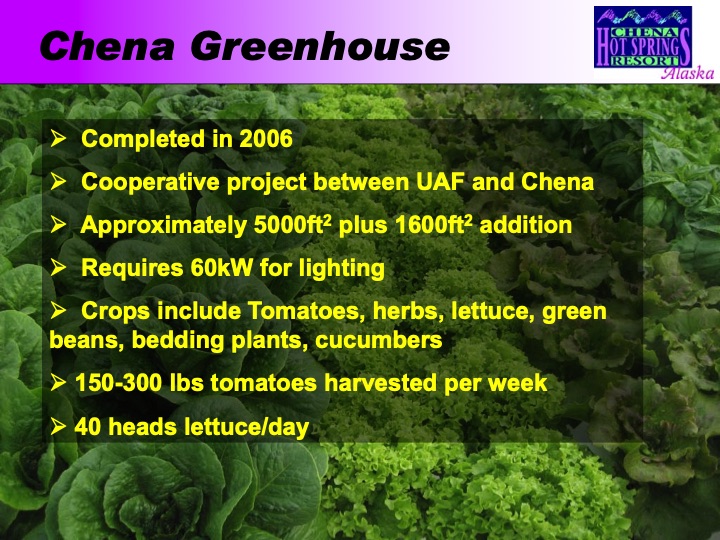 Chena Greenhouse

CHENA HOT SPRINGS RESORT Alaska

➢ Completed in 2006

➢ Cooperative project between UAF and Chena

➢ Approximately 5000ft$^2$ plus 1600ft$^2$ addition

➢ Requires 60kW for lighting

➢ Crops include Tomatoes, herbs, lettuce, green beans, bedding plants, cucumbers

➢ 150-300 lbs tomatoes harvested per week

➢ 40 heads lettuce/day